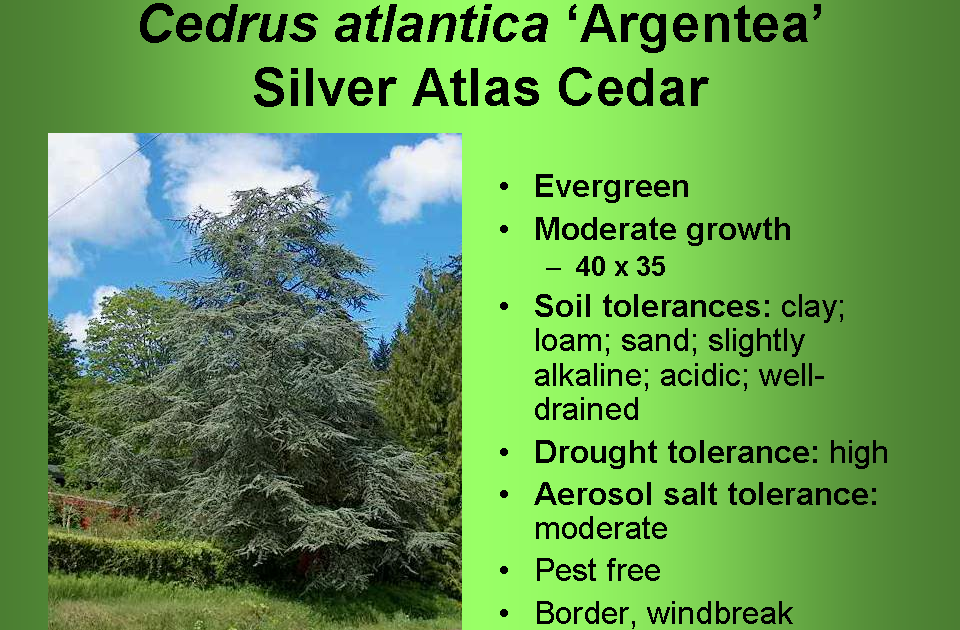 Cedrus atlantica ‘Argentea’
Silver Atlas Cedar

• Evergreen
• Moderate growth
– 40 x 35
• Soil tolerances: clay; loam; sand; slightly alkaline; acidic; well-drained
• Drought tolerance: high
• Aerosol salt tolerance: moderate
• Pest free
• Border, windbreak